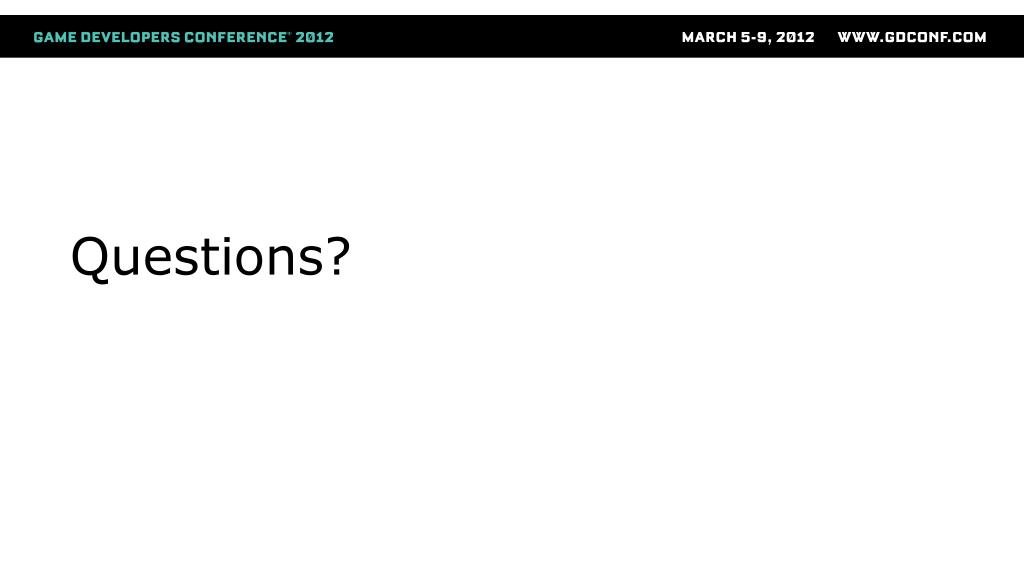 GAME DEVELOPERS CONFERENCE® 2012 MARCH 5-9, 2012 WWW.GDCONF.COM

Questions?